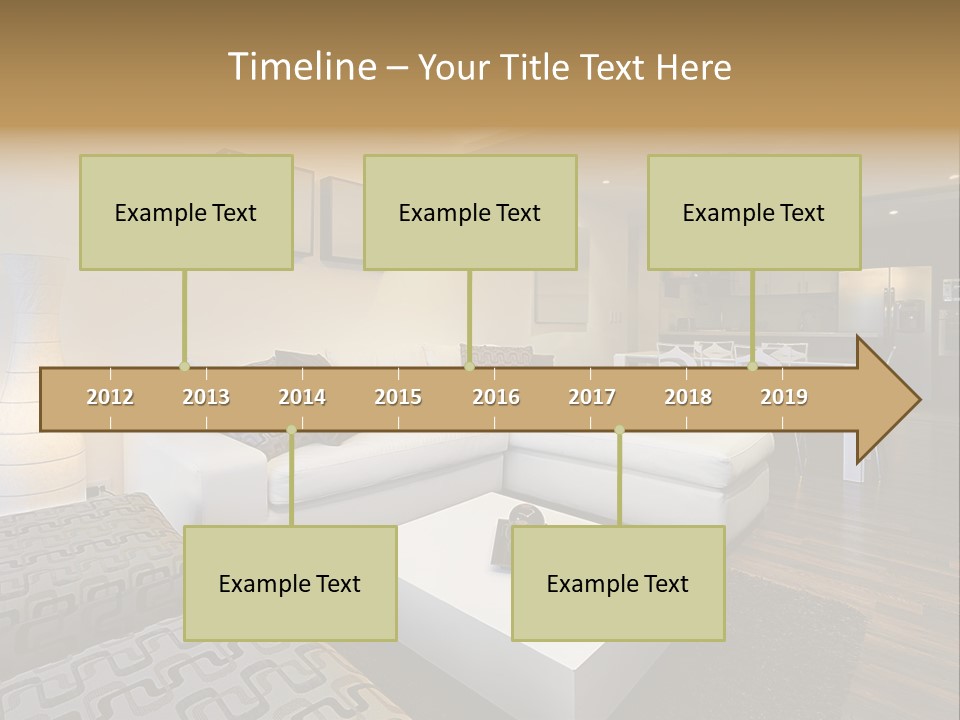 Timeline – Your Title Text Here

Example Text

Example Text

Example Text

2012 2013 2014 2015 2016 2017 2018 2019

Example Text

Example Text